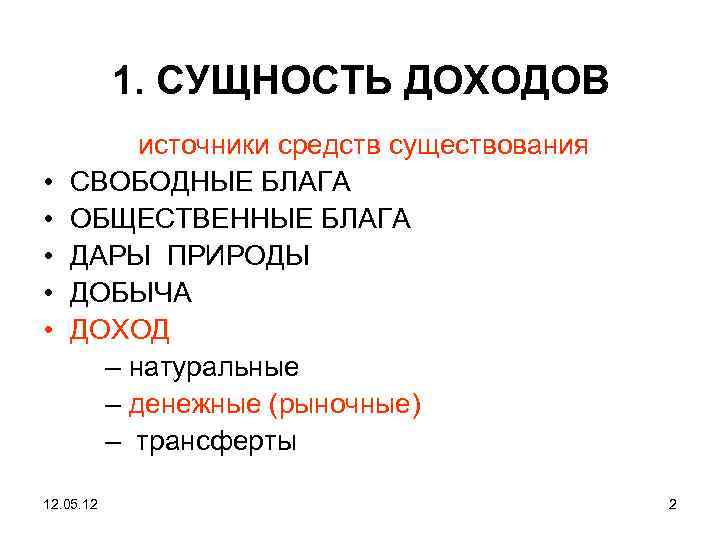 1. СУЩНОСТЬ ДОХОДОВ

источники средств существования

• СВОБОДНЫЕ БЛАГА
• ОБЩЕСТВЕННЫЕ БЛАГА
• ДАРЫ ПРИРОДЫ
• ДОБЫЧА
• ДОХОД
– натуральные
– денежные (рыночные)
– трансферты

12.05.12

2